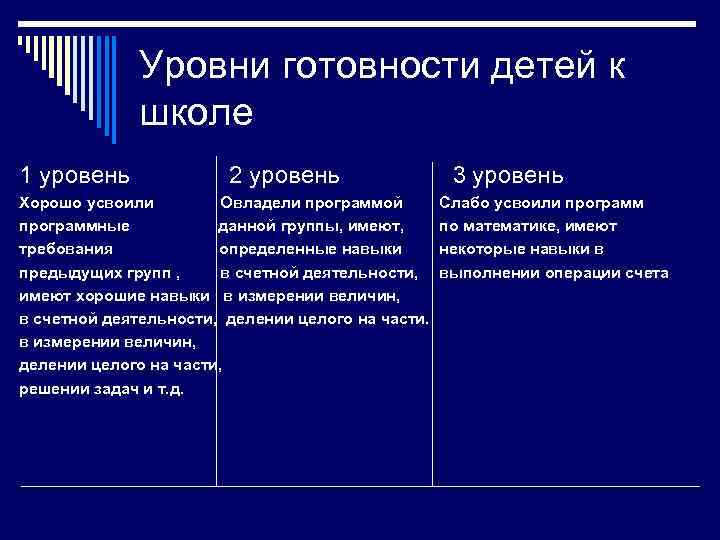 Уровни готовности детей к школе

1 уровень
Хорошо усвоили программные требования предыдущих групп , имеют хорошие навыки в счетной деятельности, в измерении величин, делении целого на части, решении задач и т.д.

2 уровень
Овладели программой данной группы, имеют, определенные навыки в счетной деятельности, в измерении величин, делении целого на части.

3 уровень
Слабо усвоили программ по математике, имеют некоторые навыки в выполнении операции счета